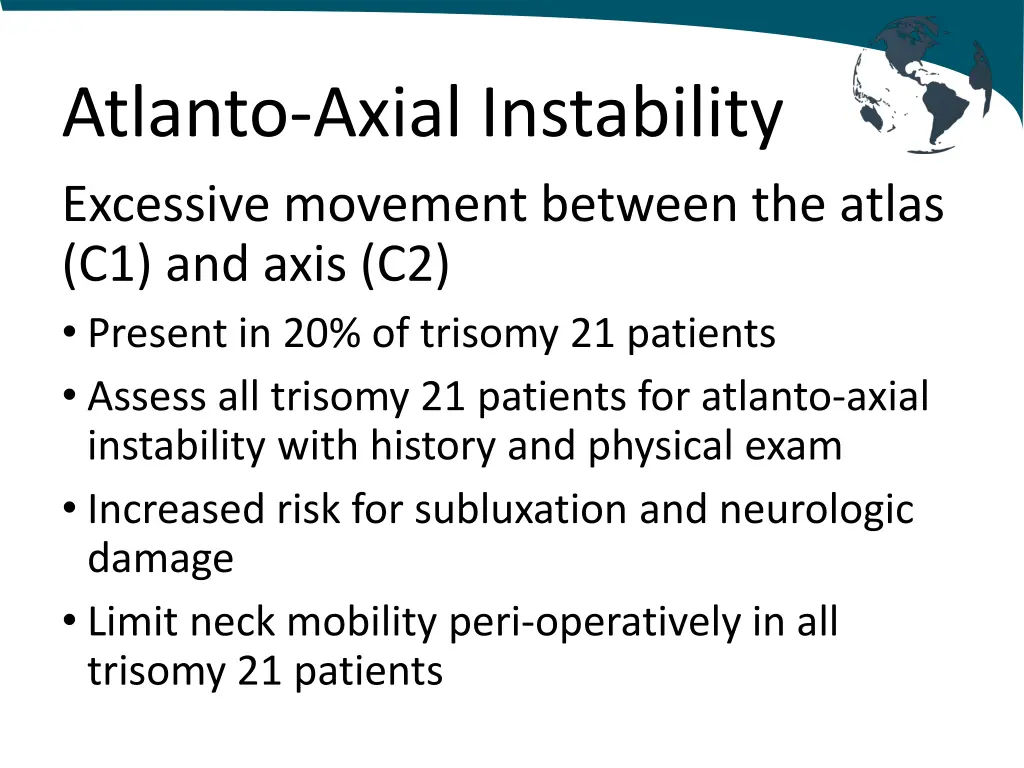 Atlanto-Axial Instability

Excessive movement between the atlas (C1) and axis (C2)

• Present in 20% of trisomy 21 patients
• Assess all trisomy 21 patients for atlanto-axial instability with history and physical exam
• Increased risk for subluxation and neurologic damage
• Limit neck mobility peri-operatively in all trisomy 21 patients